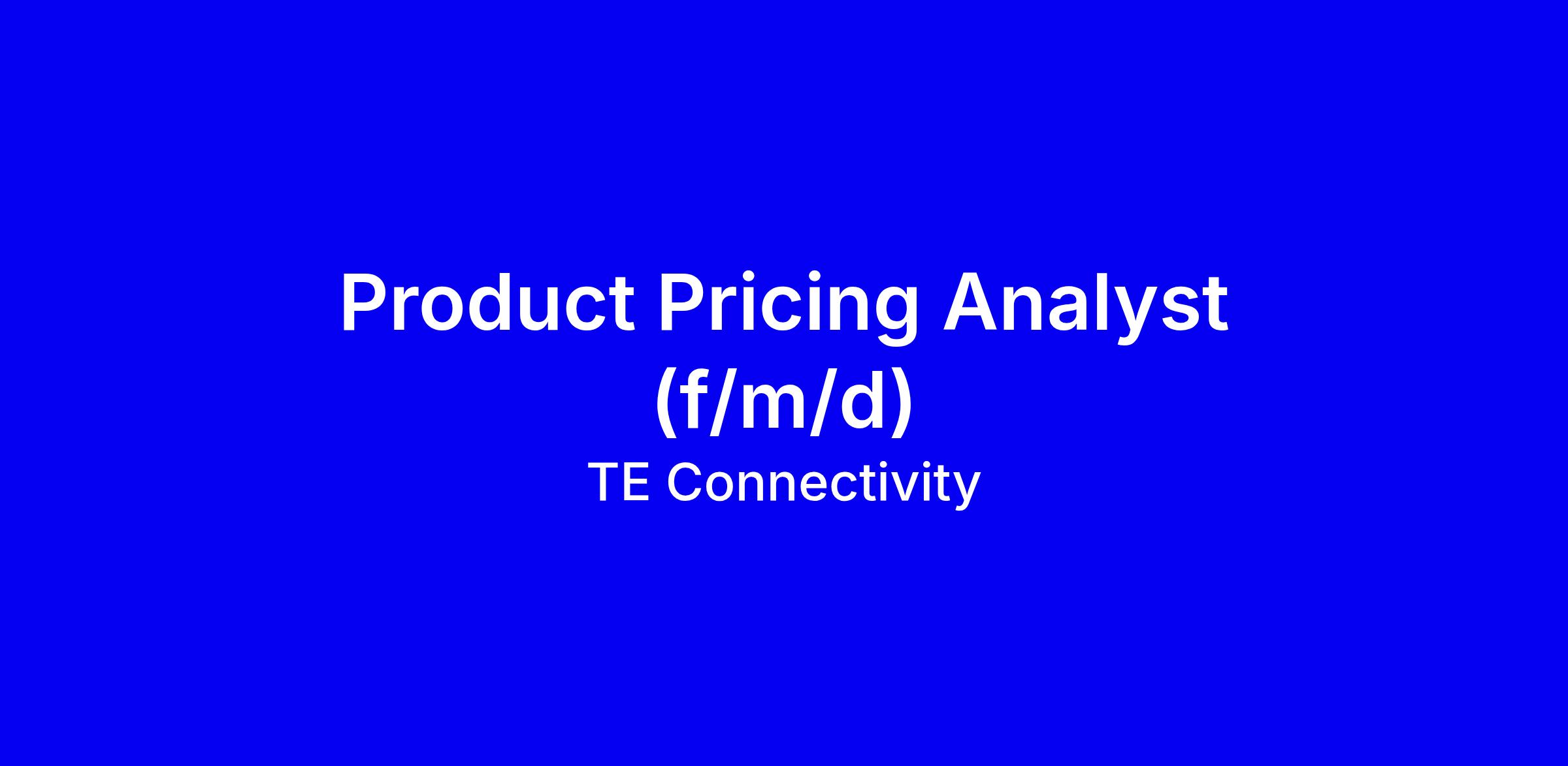 Product Pricing Analyst (f/m/d)

TE Connectivity